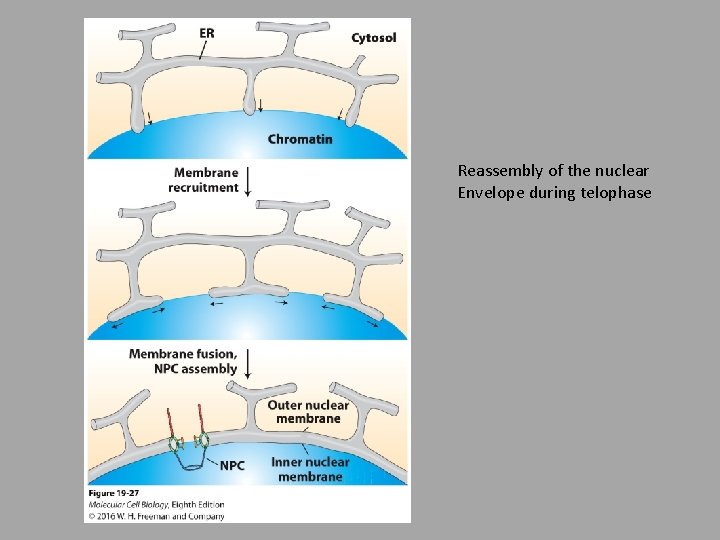 ER
Cytosol
Chromatin

Membrane recruitment

Membrane fusion, NPC assembly
Outer nuclear membrane
NPC
Inner nuclear membrane

Figure 19-27
Molecular Cell Biology, Eighth Edition
© 2016 W. H. Freeman and Company

Reassembly of the nuclear Envelope during telophase